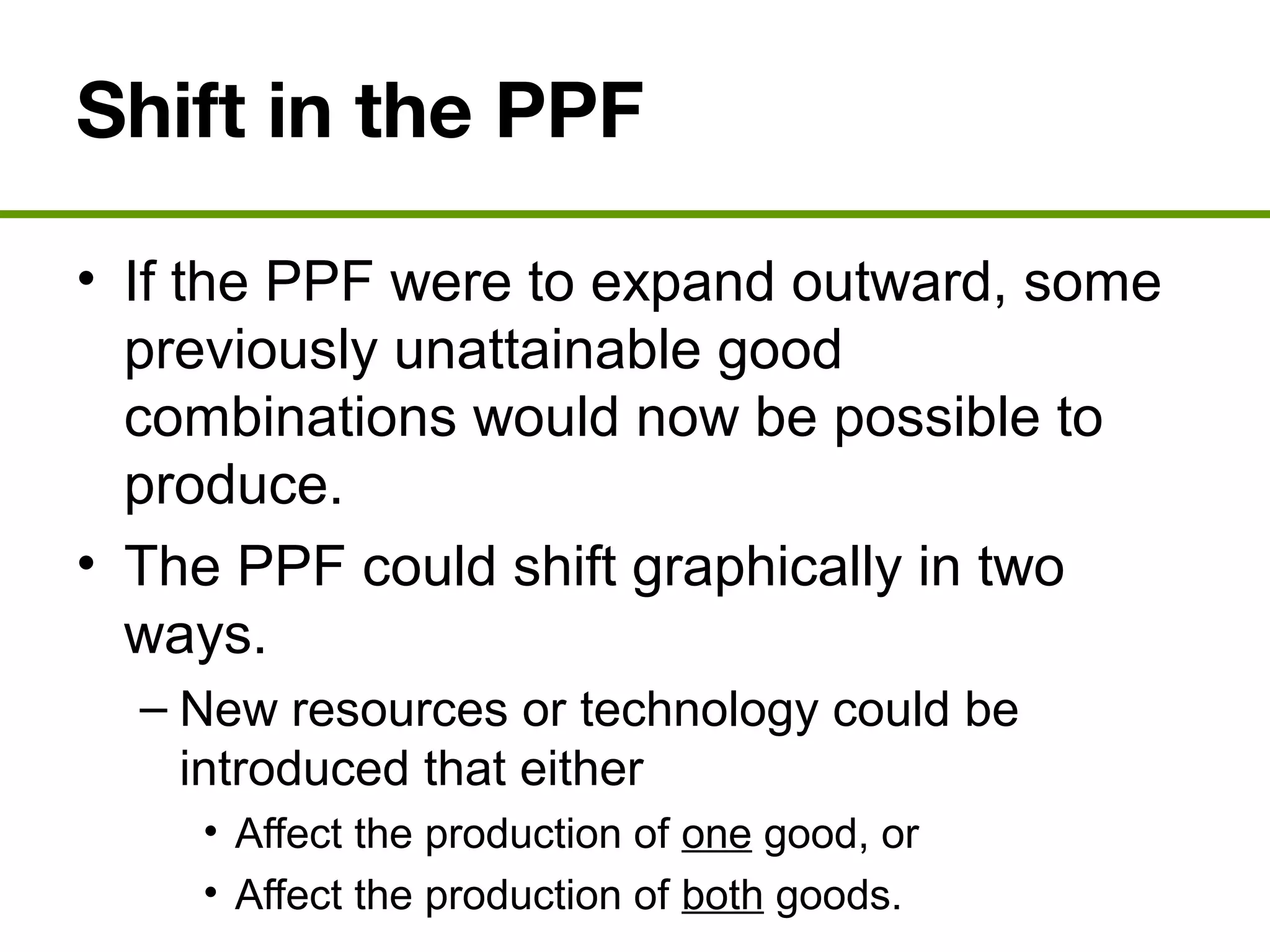 Shift in the PPF

• If the PPF were to expand outward, some previously unattainable good combinations would now be possible to produce.
• The PPF could shift graphically in two ways.
– New resources or technology could be introduced that either
• Affect the production of one good, or
• Affect the production of both goods.